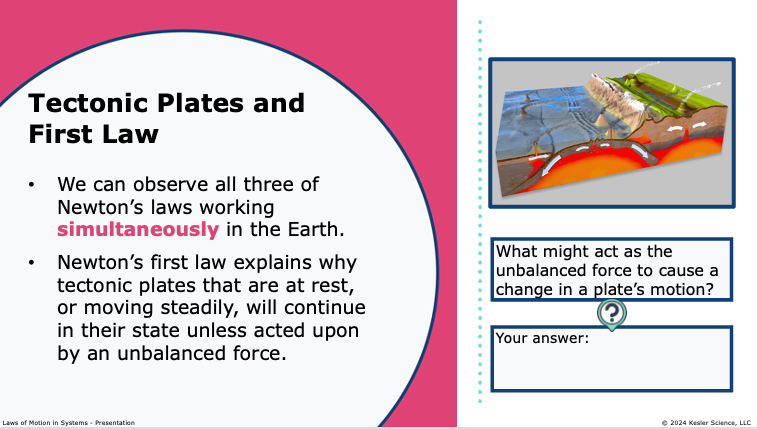 Tectonic Plates and First Law

• We can observe all three of Newton's laws working simultaneously in the Earth.

• Newton's first law explains why tectonic plates that are at rest, or moving steadily, will continue in their state unless acted upon by an unbalanced force.

What might act as the unbalanced force to cause a change in a plate's motion?

?

Your answer:

Laws of Motion in Systems - Presentation

© 2024 Kesler Science, LLC